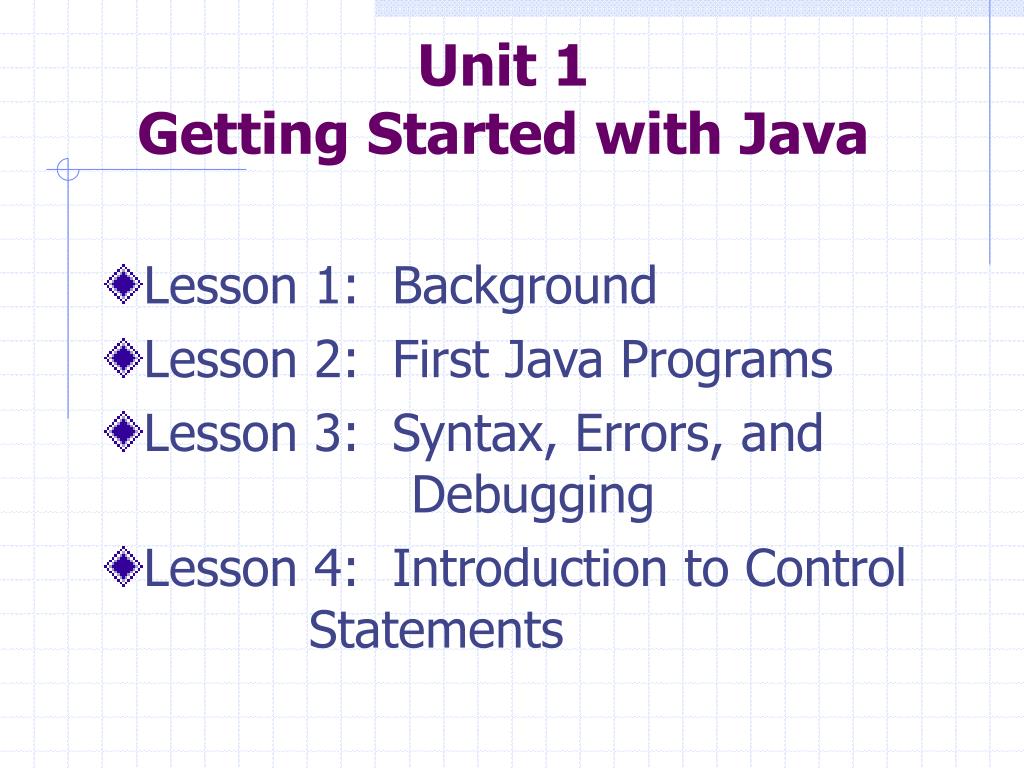 Unit 1
Getting Started with Java

Lesson 1: Background
Lesson 2: First Java Programs
Lesson 3: Syntax, Errors, and Debugging
Lesson 4: Introduction to Control Statements